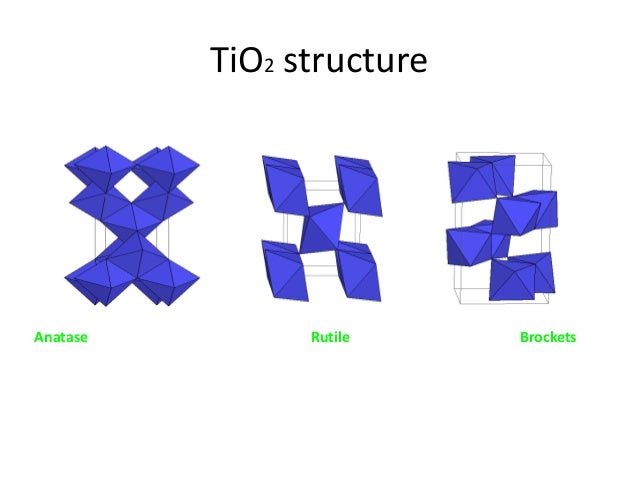 $TiO_2$ structure

Anatase

Rutile

Brockets